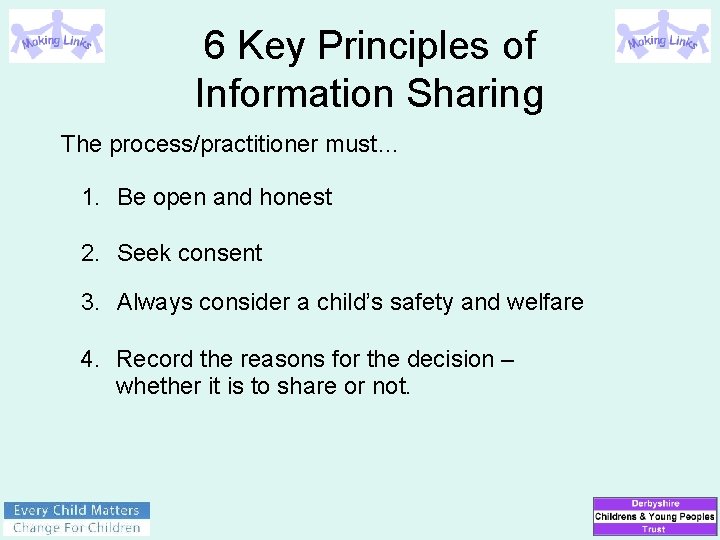 Making Links

6 Key Principles of Information Sharing

Making Links

The process/practitioner must…

1. Be open and honest

2. Seek consent

3. Always consider a child's safety and welfare

4. Record the reasons for the decision – whether it is to share or not.

Every Child Matters
Change For Children

Derbyshire
Childrens & Young Peoples
Trust